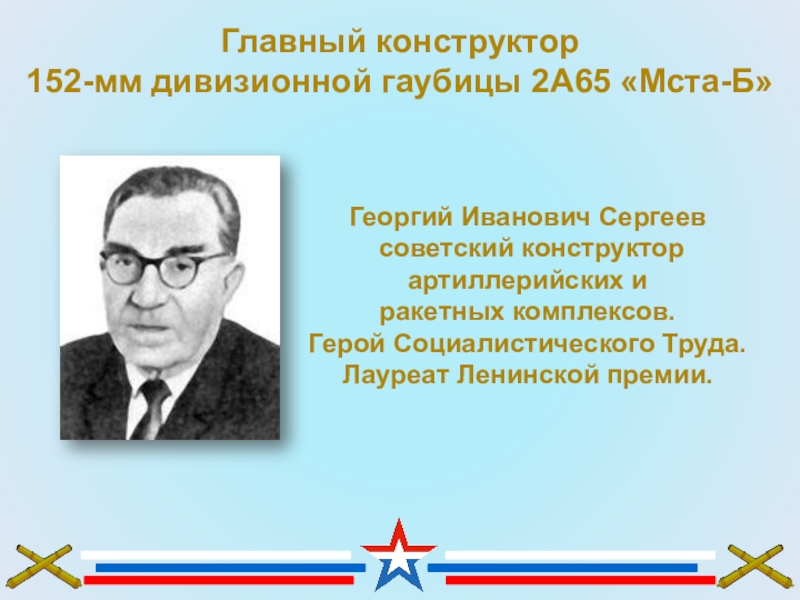 Главный конструктор
152-мм дивизионной гаубицы 2А65 «Мста-Б»

Георгий Иванович Сергеев
советский конструктор
артиллерийских и
ракетных комплексов.
Герой Социалистического Труда.
Лауреат Ленинской премии.